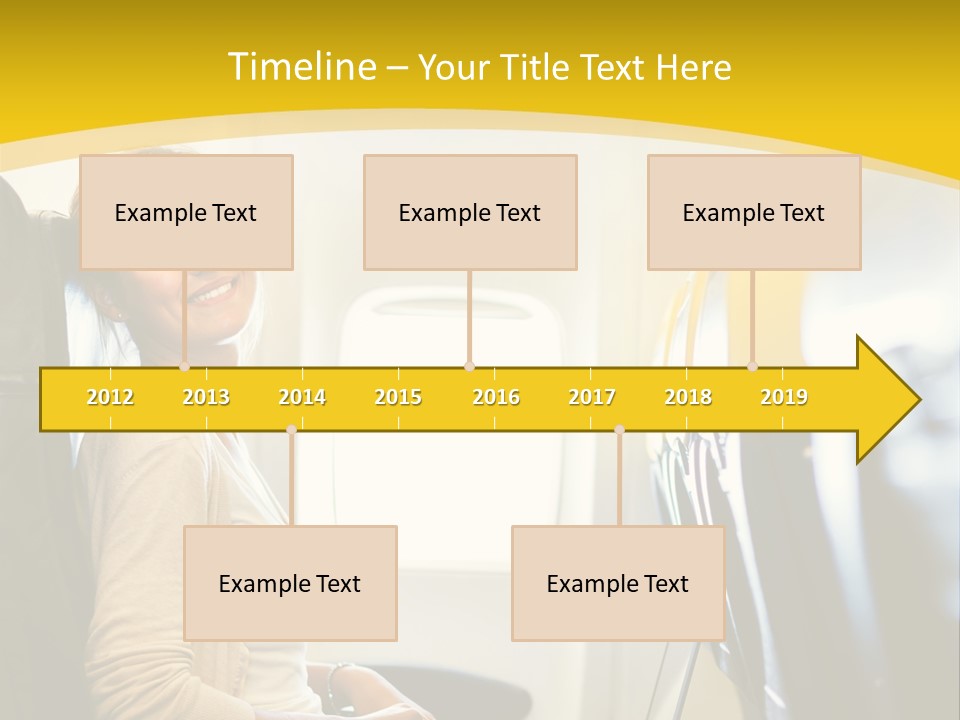 Timeline – Your Title Text Here

Example Text

Example Text

Example Text

2012 2013 2014 2015 2016 2017 2018 2019

Example Text

Example Text